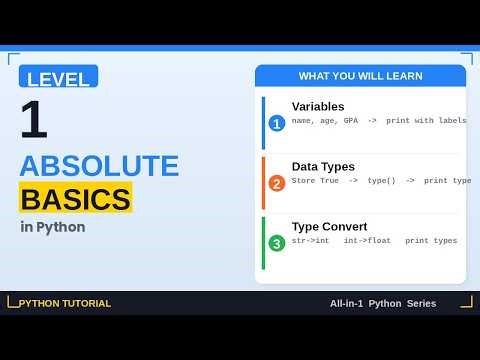 LEVEL
1
ABSOLUTE
BASICS
in Python

WHAT YOU WILL LEARN

1 Variables
name, age, GPA -> print with labels

2 Data Types
Store True -> type() -> print type

3 Type Convert
str->int int->float print types

PYTHON TUTORIAL
All-in-1 Python Series